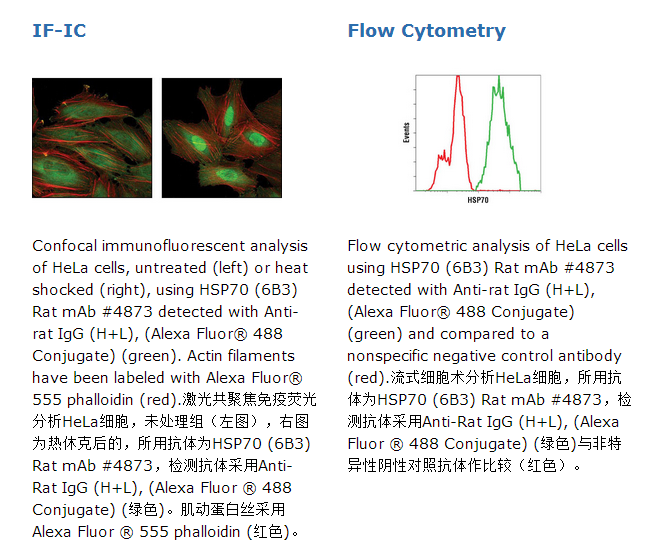 IF-IC

Confocal immunofluorescent analysis of HeLa cells, untreated (left) or heat shocked (right), using HSP70 (6B3) Rat mAb #4873 detected with Anti-rat IgG (H+L), (Alexa Fluor® 488 Conjugate) (green). Actin filaments have been labeled with Alexa Fluor® 555 phalloidin (red).激光共聚焦免疫荧光分析HeLa细胞，未处理组（左图），右图为热休克后的，所用抗体为HSP70 (6B3) Rat mAb #4873，检测抗体采用Anti-Rat IgG (H+L), (Alexa Fluor ® 488 Conjugate) (绿色)。肌动蛋白丝采用Alexa Fluor ® 555 phalloidin (红色)。

Flow Cytometry

Events

HSP70

Flow cytometric analysis of HeLa cells using HSP70 (6B3) Rat mAb #4873 detected with Anti-rat IgG (H+L), (Alexa Fluor® 488 Conjugate) (green) and compared to a nonspecific negative control antibody (red).流式细胞术分析HeLa细胞，所用抗体为HSP70 (6B3) Rat mAb #4873，检测抗体采用Anti-Rat IgG (H+L), (Alexa Fluor ® 488 Conjugate) (绿色)与非特异性阴性对照抗体作比较（红色）。